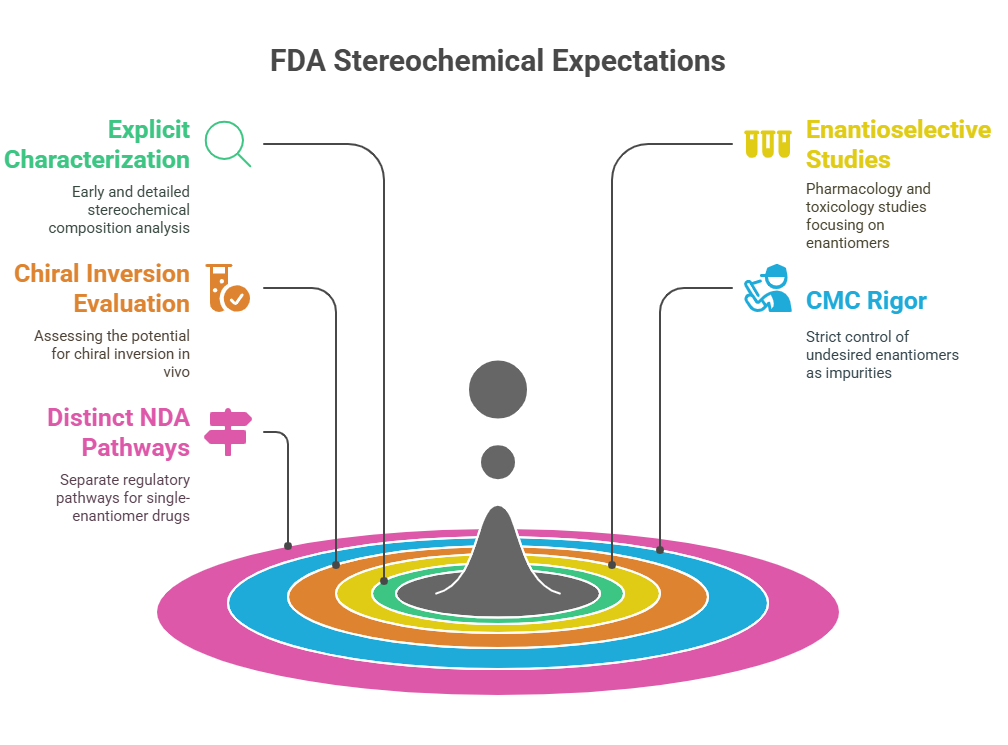 FDA Stereochemical Expectations

Explicit Characterization

Early and detailed stereochemical composition analysis

Chiral Inversion Evaluation

Assessing the potential for chiral inversion in vivo

Distinct NDA Pathways

Separate regulatory pathways for single-enantiomer drugs

Enantioselective Studies

Pharmacology and toxicology studies focusing on enantiomers

CMC Rigor

Strict control of undesired enantiomers as impurities